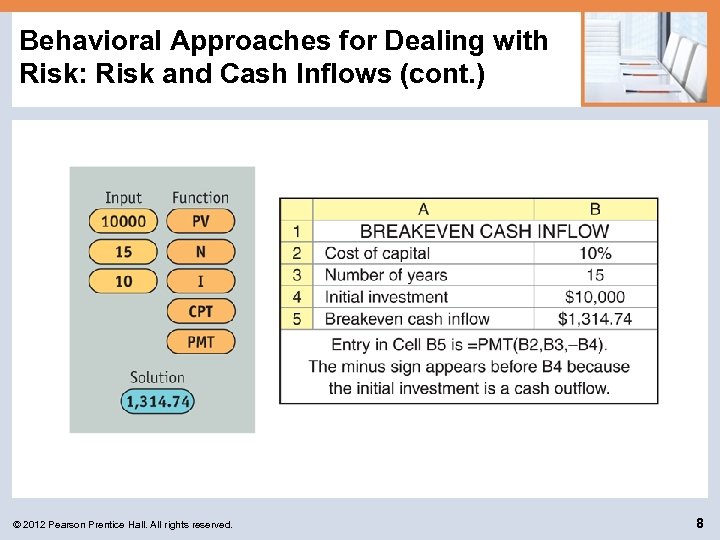 Behavioral Approaches for Dealing with Risk: Risk and Cash Inflows (cont.)

| Input | Function |
|---|---|
| 10000 | PV |
| 15 | N |
| 10 | I |
| | CPT |
| | PMT |

Solution
1,314.74

| | A | B |
|---|---|---|
| 1 | BREAKEVEN CASH INFLOW | |
| 2 | Cost of capital | 10% |
| 3 | Number of years | 15 |
| 4 | Initial investment | \$10,000 |
| 5 | Breakeven cash inflow | \$1,314.74 |

Entry in Cell B5 is =PMT(B2,B3,–B4). The minus sign appears before B4 because the initial investment is a cash outflow.

© 2012 Pearson Prentice Hall. All rights reserved.

8